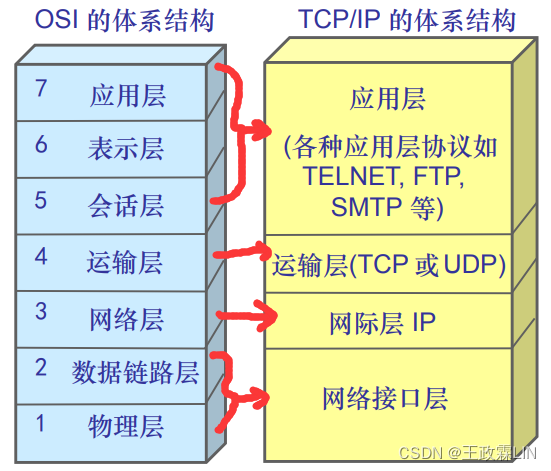 OSI 的体系结构

7 应用层
6 表示层
5 会话层
4 运输层
3 网络层
2 数据链路层
1 物理层

TCP/IP 的体系结构

应用层
(各种应用层协议如 TELNET, FTP, SMTP 等)

运输层(TCP 或 UDP)

网际层 IP

网络接口层

CSDN @王政霖LIN